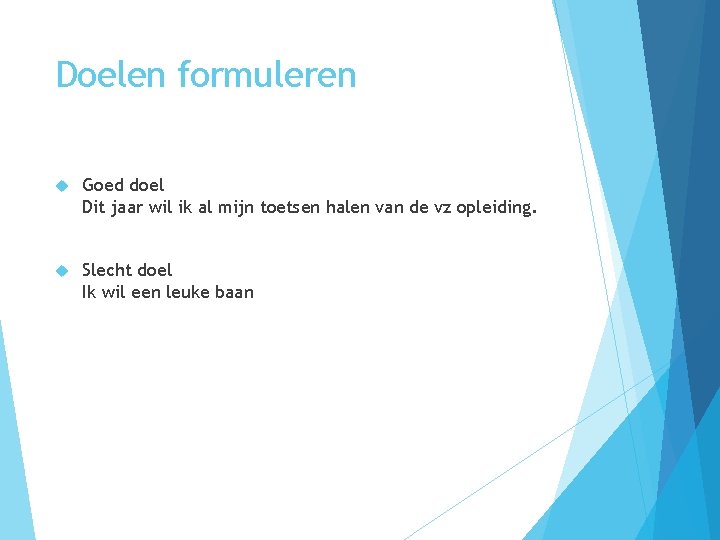 Doelen formuleren

Goed doel
Dit jaar wil ik al mijn toetsen halen van de vz opleiding.

Slecht doel
Ik wil een leuke baan